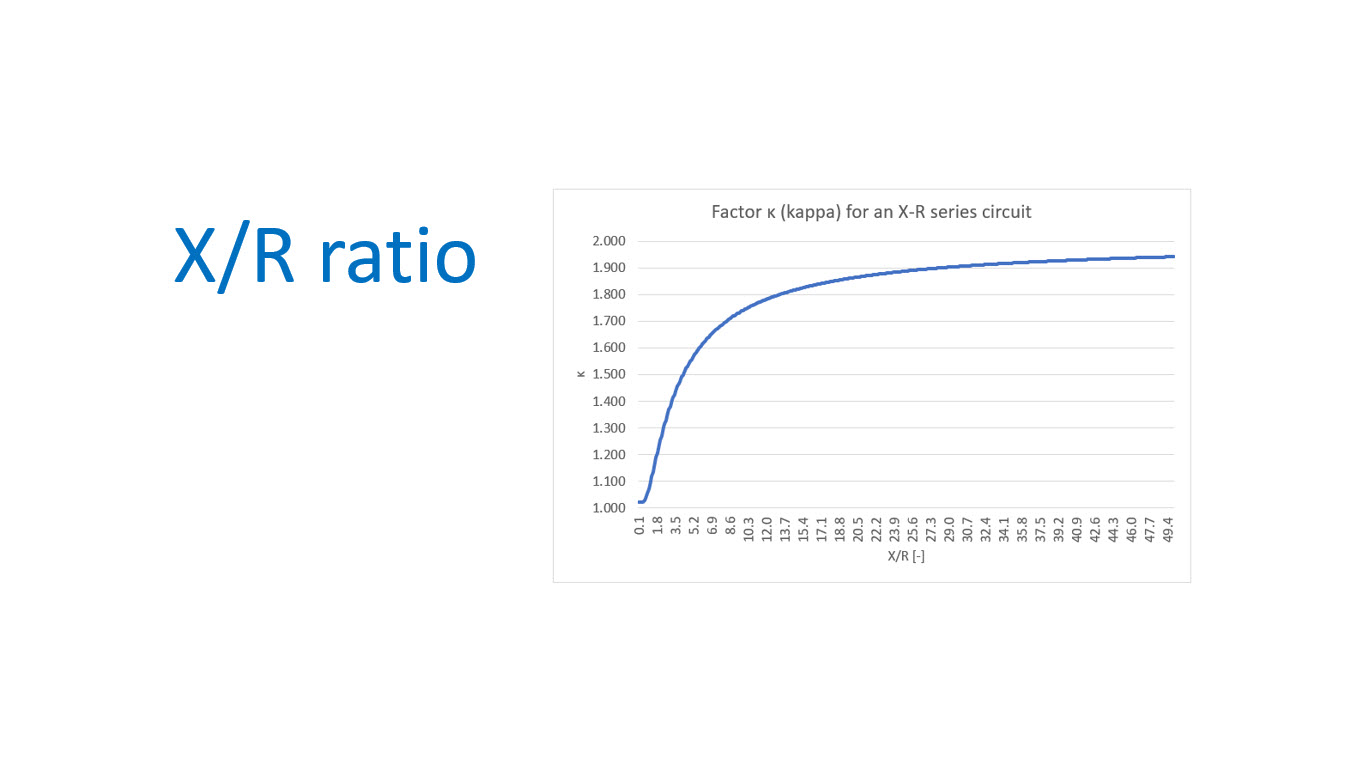 X/R ratio

Factor κ (kappa) for an X-R series circuit

2.000
1.900
1.800
1.700
1.600
1.500
1.400
1.300
1.200
1.100
1.000

κ

0.1 1.8 3.5 5.2 6.9 8.6 10.3 12.0 13.7 15.4 17.1 18.8 20.5 22.2 23.9 25.6 27.3 29.0 30.7 32.4 34.1 35.8 37.5 39.2 40.9 42.6 44.3 46.0 47.7 49.4

X/R [-]